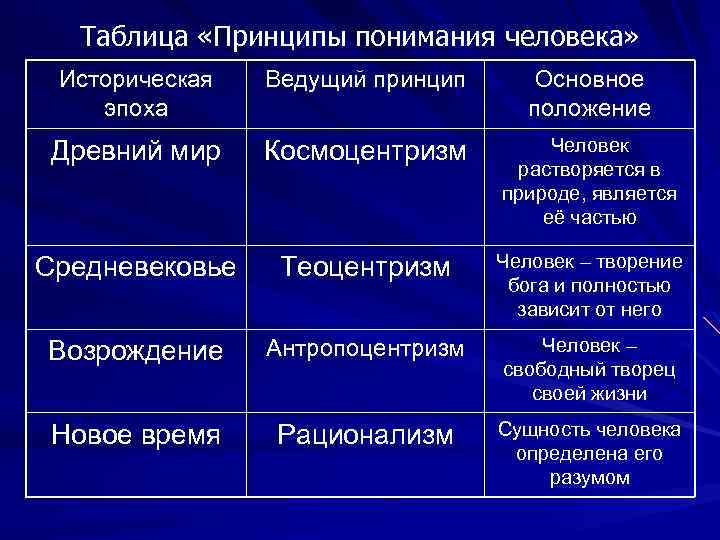 Таблица «Принципы понимания человека»

| Историческая эпоха | Ведущий принцип | Основное положение |
|---|---|---|
| Древний мир | Космоцентризм | Человек растворяется в природе, является её частью |
| Средневековье | Теоцентризм | Человек – творение бога и полностью зависит от него |
| Возрождение | Антропоцентризм | Человек – свободный творец своей жизни |
| Новое время | Рационализм | Сущность человека определена его разумом |